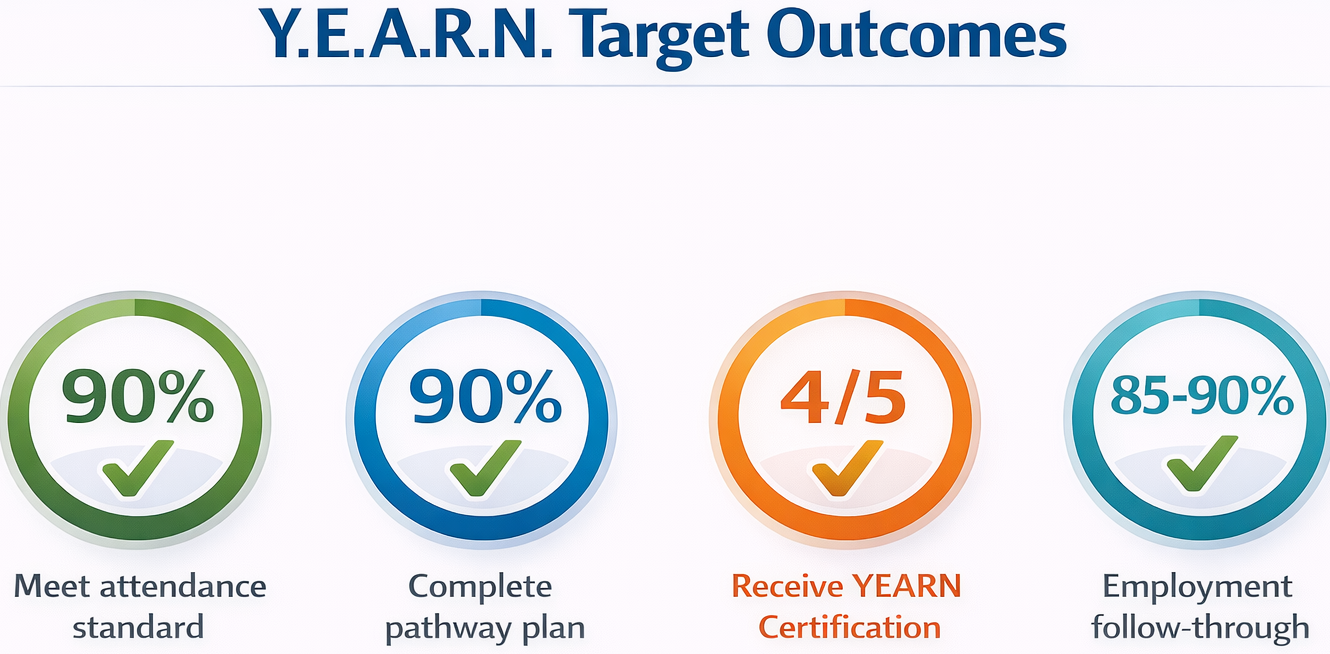 Y.E.A.R.N. Target Outcomes

90%

Meet attendance standard

90%

Complete pathway plan

4/5

Receive YEARN Certification

85-90%

Employment follow-through